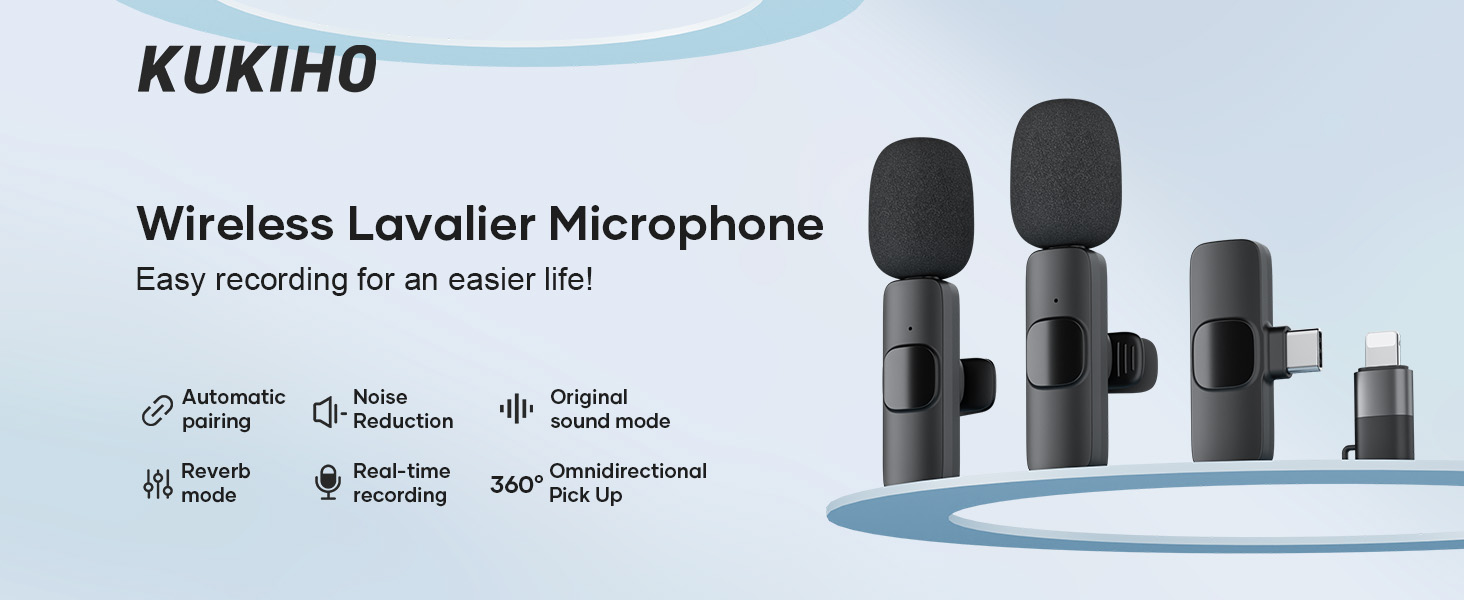 KUKIHO

Wireless Lavalier Microphone

Easy recording for an easier life!

Automatic pairing

Noise Reduction

Original sound mode

Reverb mode

Real-time recording

360° Omnidirectional Pick Up